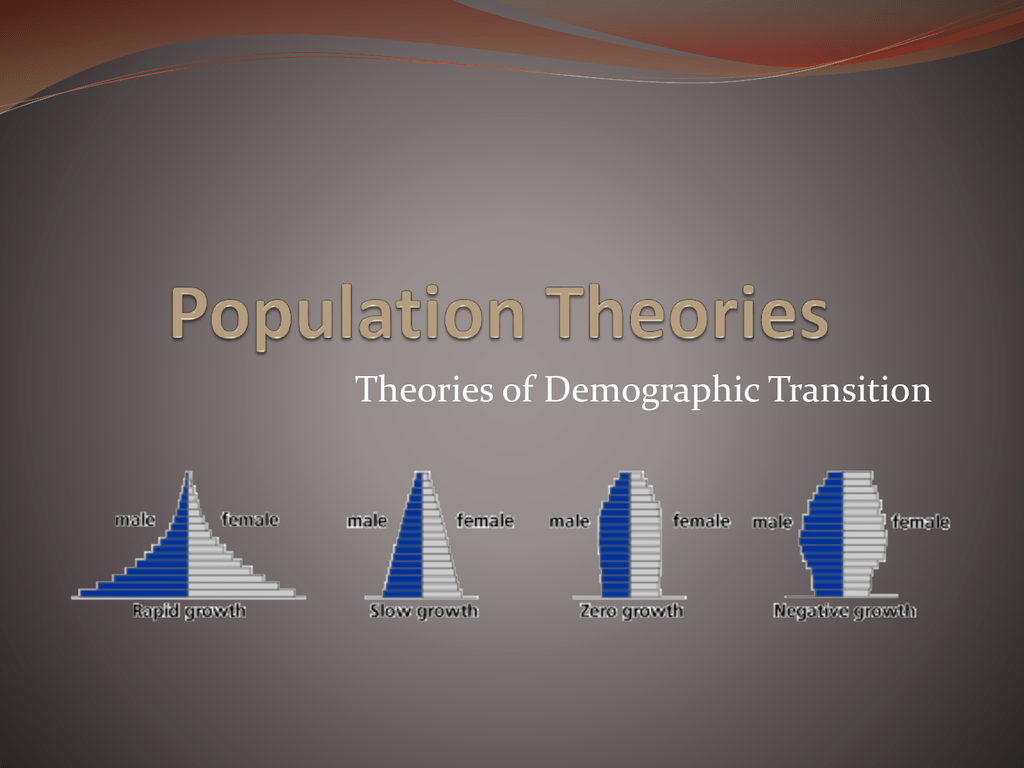 Population Theories

Theories of Demographic Transition

male female
Rapid growth

male female
Slow growth

male female
Zero growth

male female
Negative growth